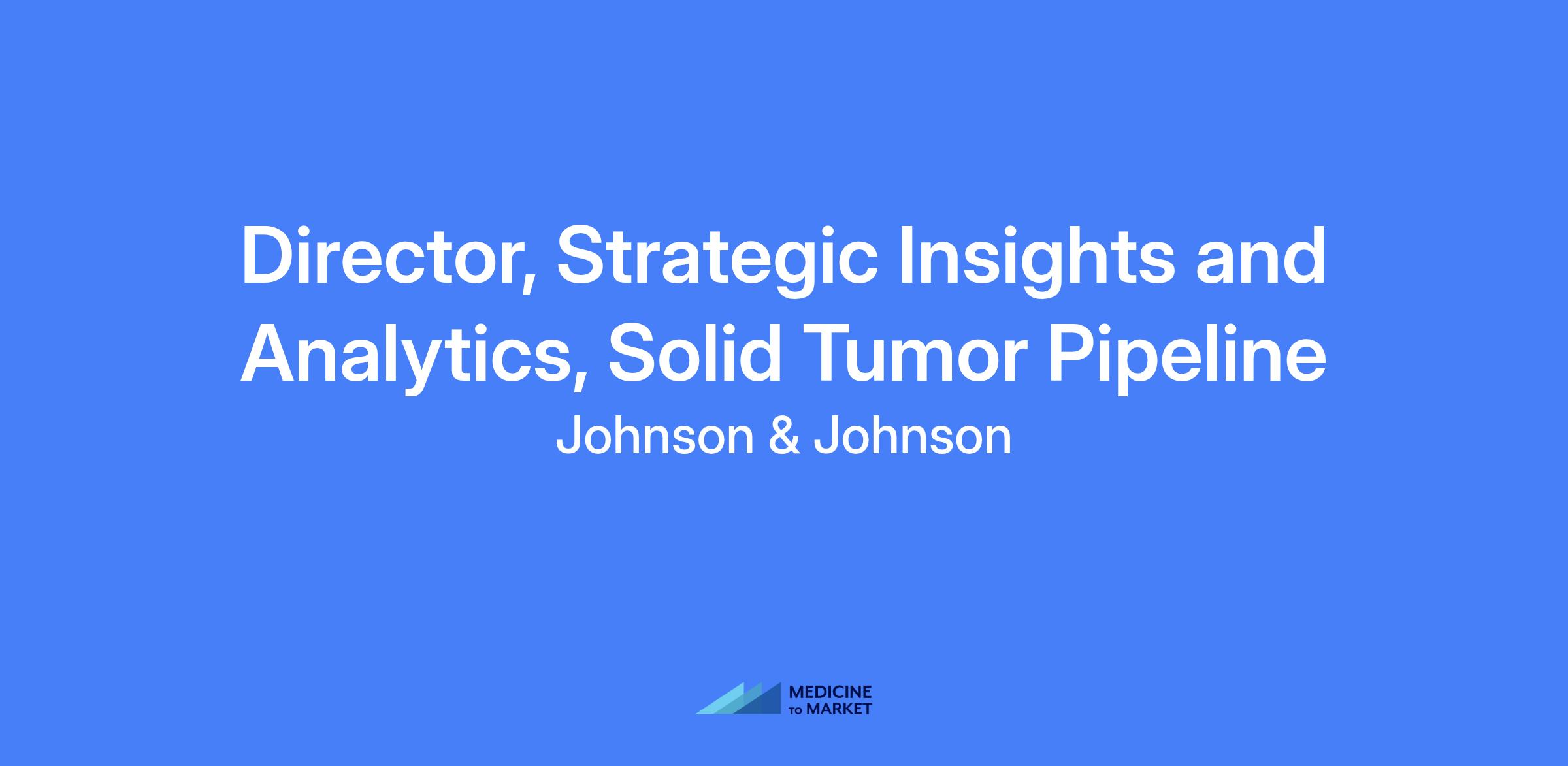 Director, Strategic Insights and Analytics, Solid Tumor Pipeline

Johnson & Johnson

MEDICINE
TO MARKET